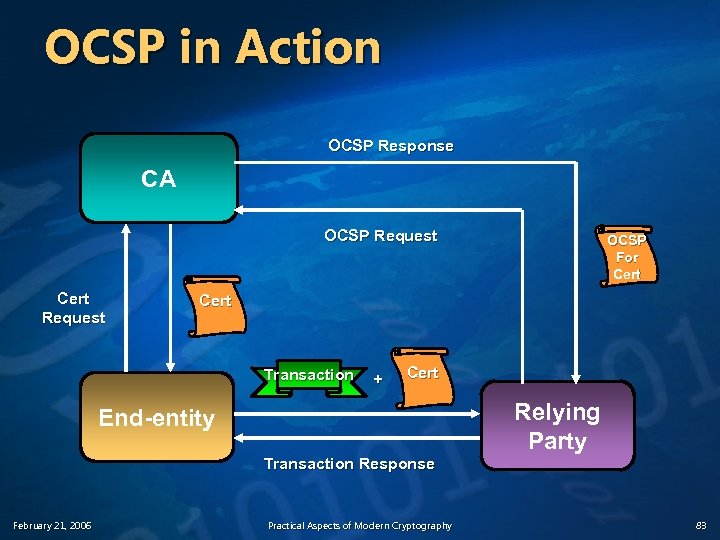 OCSP in Action

CA

OCSP Response

OCSP Request

OCSP For Cert

Cert Request

Cert

Transaction + Cert

End-entity

Relying Party

Transaction Response

February 21, 2006

Practical Aspects of Modern Cryptography

83